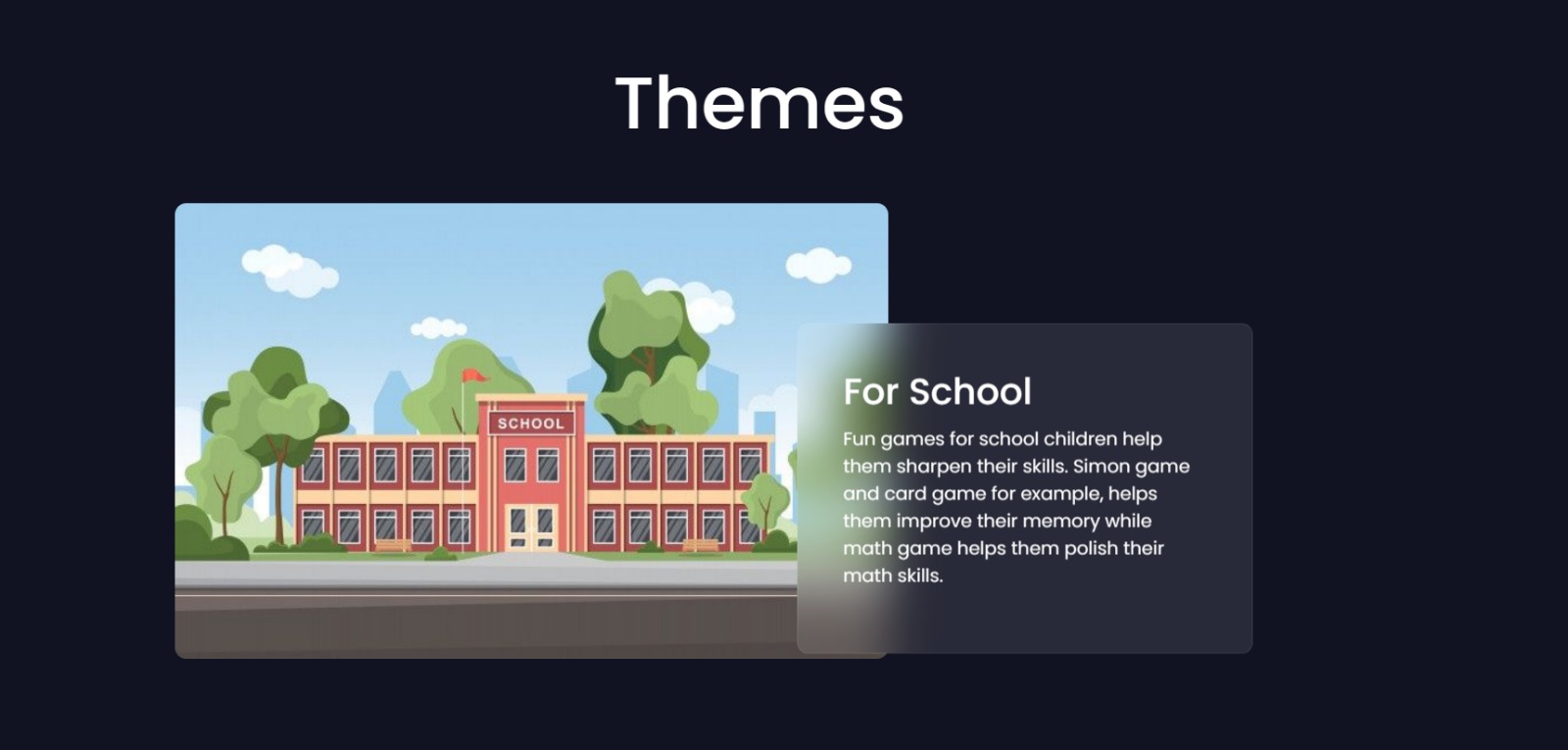 Themes

SCHOOL

For School

Fun games for school children help them sharpen their skills. Simon game and card game for example, helps them improve their memory while math game helps them polish their math skills.